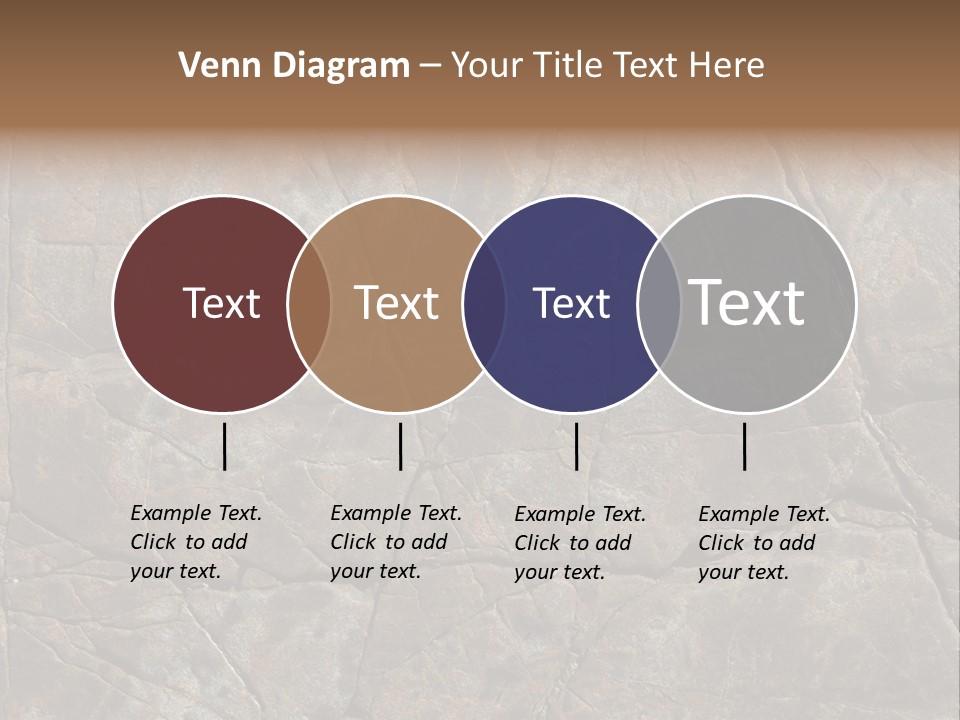 Venn Diagram – Your Title Text Here

Text

Text

Text

Text

Example Text. Click to add your text.

Example Text. Click to add your text.

Example Text. Click to add your text.

Example Text. Click to add your text.